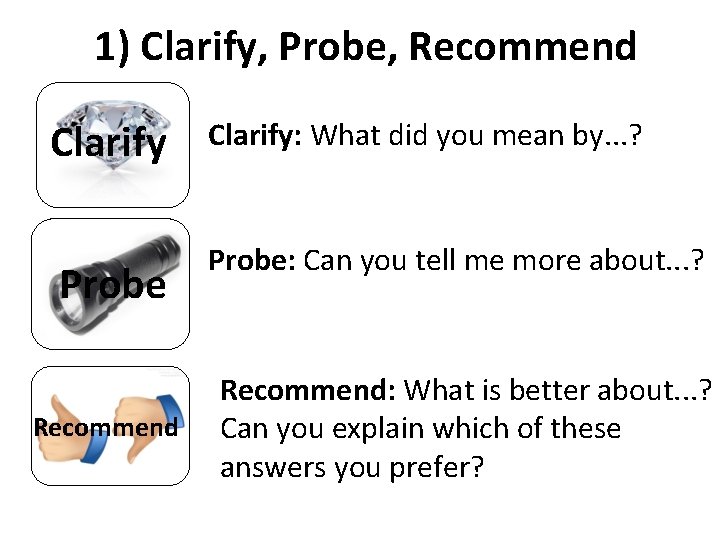 1) Clarify, Probe, Recommend

Clarify

Clarify: What did you mean by...?

Probe

Probe: Can you tell me more about...?

Recommend

Recommend: What is better about...? Can you explain which of these answers you prefer?